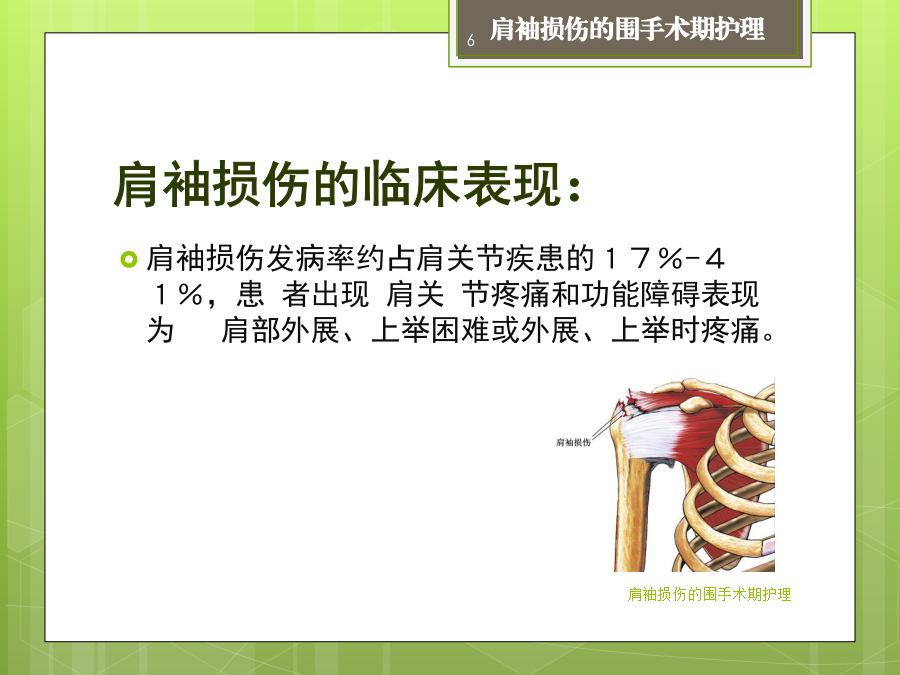 6 肩袖损伤的围手术期护理

肩袖损伤的临床表现：

肩袖损伤发病率约占肩关节疾患的１７％-４１％，患 者出现 肩关 节疼痛和功能障碍表现为　肩部外展、上举困难或外展、上举时疼痛。

肩袖损伤

肩袖损伤的围手术期护理